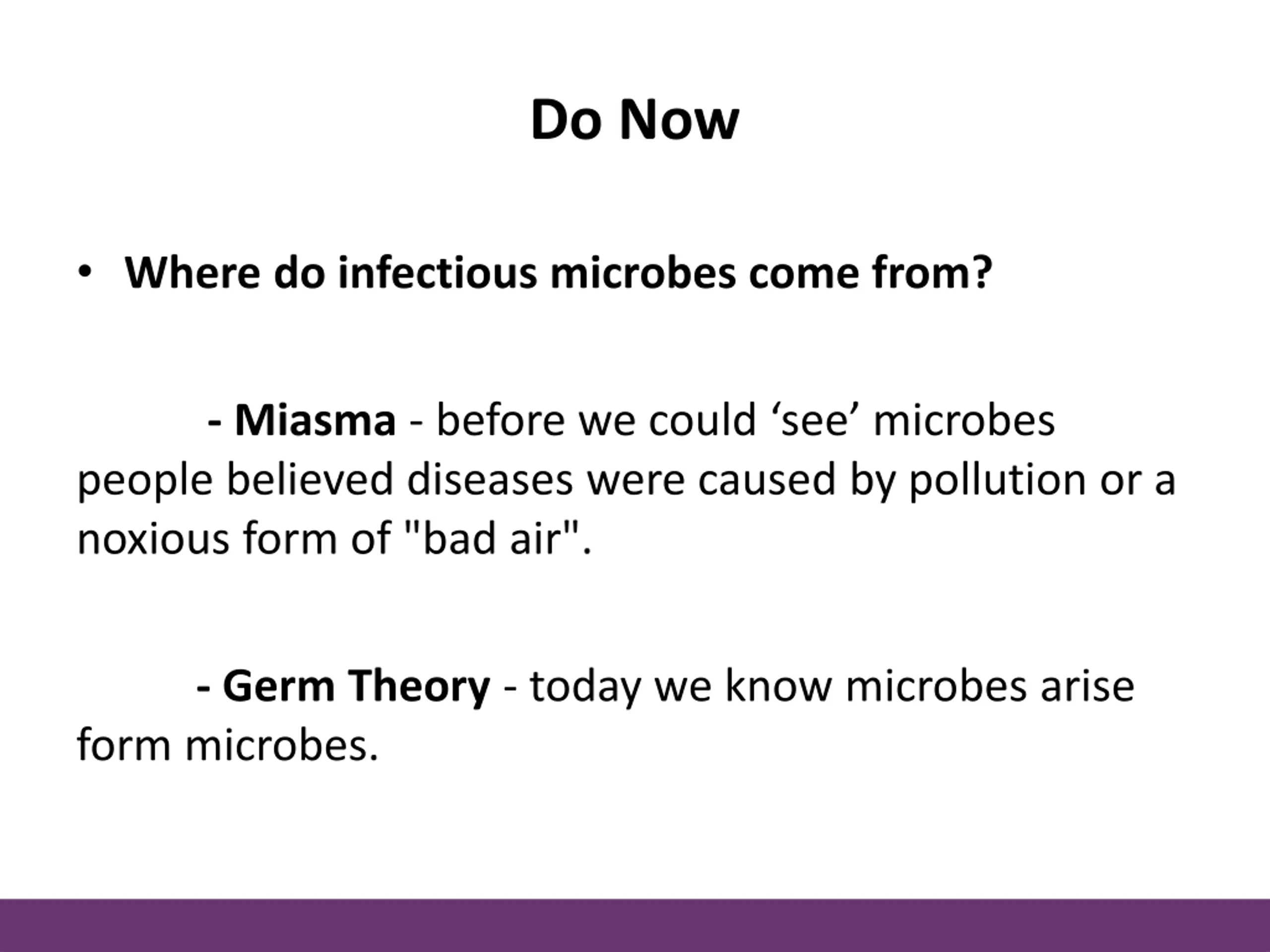 Do Now

• Where do infectious microbes come from?

- Miasma - before we could ‘see’ microbes people believed diseases were caused by pollution or a noxious form of "bad air".

- Germ Theory - today we know microbes arise form microbes.